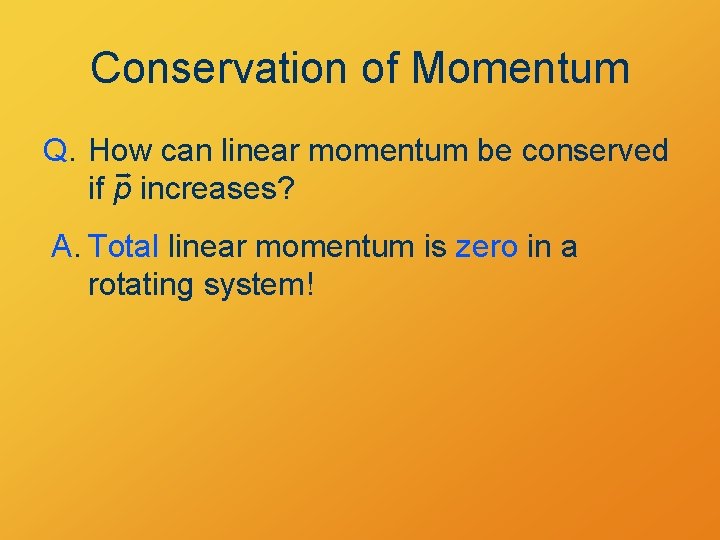 Conservation of Momentum

Q. How can linear momentum be conserved if $\vec{p}$ increases?

A. Total linear momentum is zero in a rotating system!